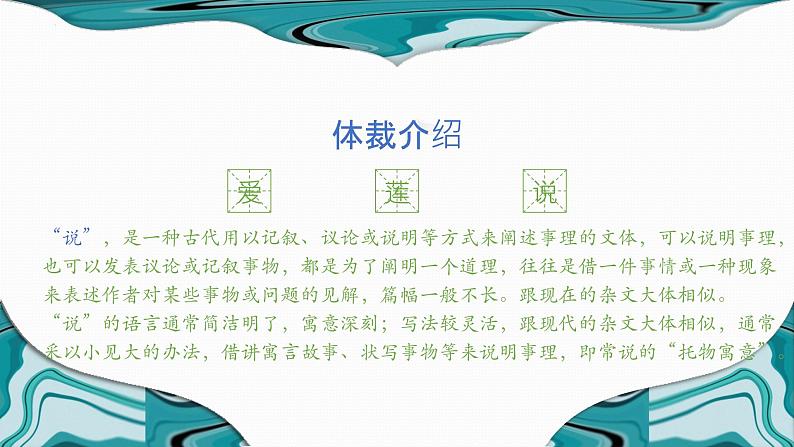 体裁介绍

爱 莲 说

“说”，是一种古代用以记叙、议论或说明等方式来阐述事理的文体，可以说明事理，也可以发表议论或记叙事物，都是为了阐明一个道理，往往是借一件事情或一种现象来表述作者对某些事物或问题的见解，篇幅一般不长。跟现在的杂文大体相似。

“说”的语言通常简洁明了，寓意深刻；写法较灵活，跟现代的杂文大体相似，通常采以小见大的办法，借讲寓言故事、状写事物等来说明事理，即常说的“托物寓意”。